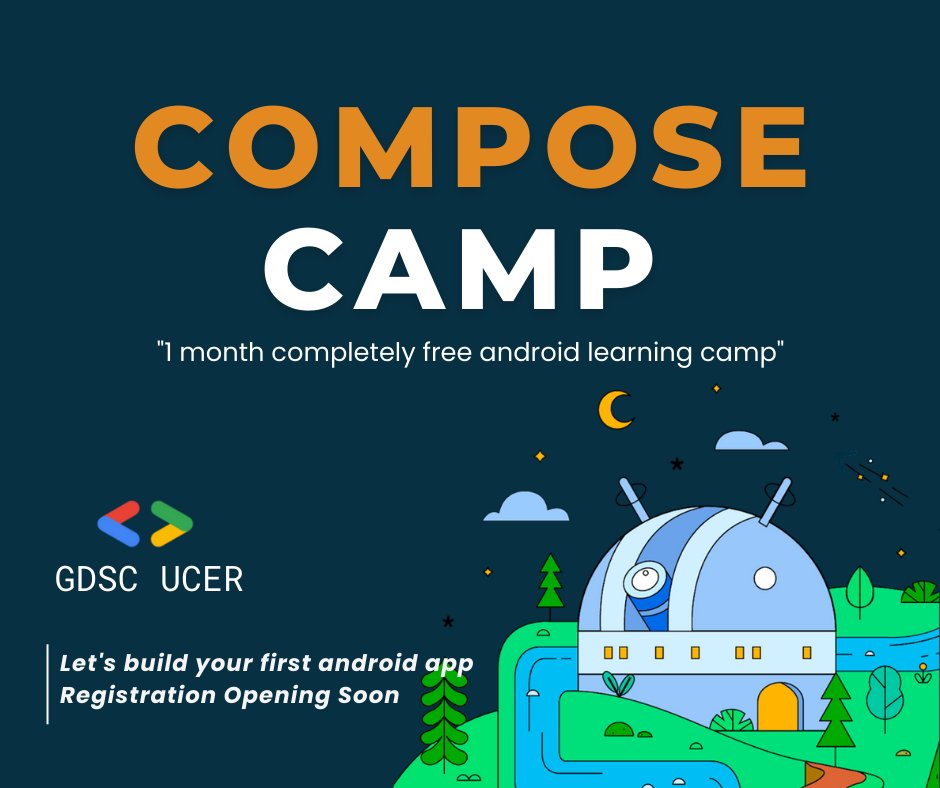 COMPOSE
CAMP

"1 month completely free android learning camp"

GDSC UCER

Let's build your first android app
Registration Opening Soon